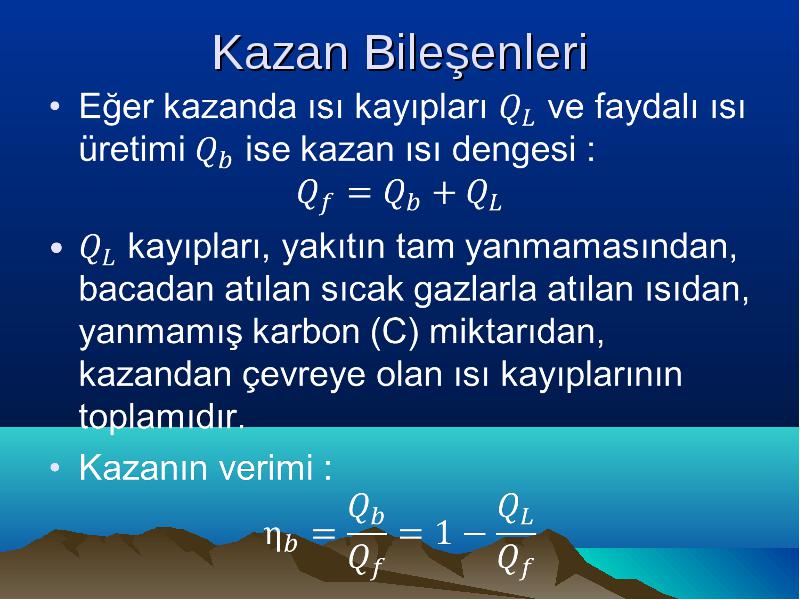 Kazan Bileşenleri

• Eğer kazanda ısı kayıpları $Q_L$ ve faydalı ısı üretimi $Q_b$ ise kazan ısı dengesi :

$Q_f = Q_b + Q_L$

• $Q_L$ kayıpları, yakıtın tam yanmamasından, bacadan atılan sıcak gazlarla atılan ısıdan, yanmamış karbon (C) miktarıdan, kazandan çevreye olan ısı kayıplarının toplamıdır.

• Kazanın verimi :

$\eta_b = \frac{Q_b}{Q_f} = 1 - \frac{Q_L}{Q_f}$